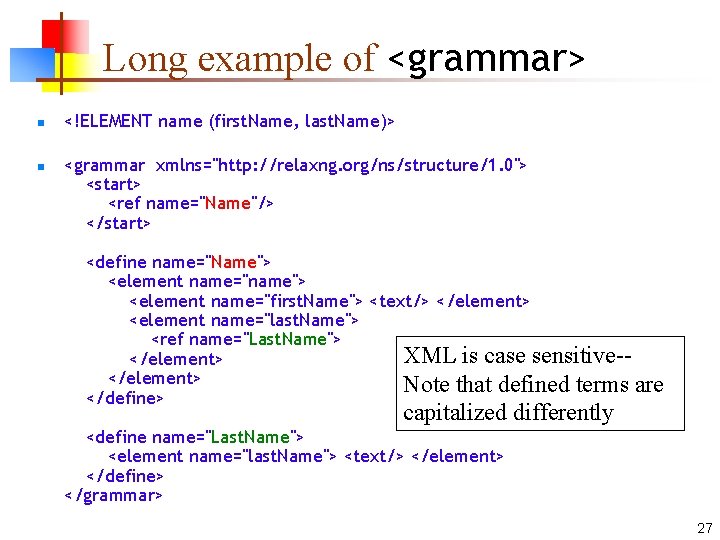 Long example of <grammar>

<!ELEMENT name (firstName, lastName)>

<grammar xmlns="http://relaxng.org/ns/structure/1.0">
<start>
<ref name="Name"/>
</start>

<define name="Name">
<element name="name">
<element name="firstName"> <text/> </element>
<element name="lastName">
<ref name="LastName">
</element>
</element>
</define>

<define name="LastName">
<element name="lastName"> <text/> </element>
</define>
</grammar>

XML is case sensitive-- Note that defined terms are capitalized differently

27